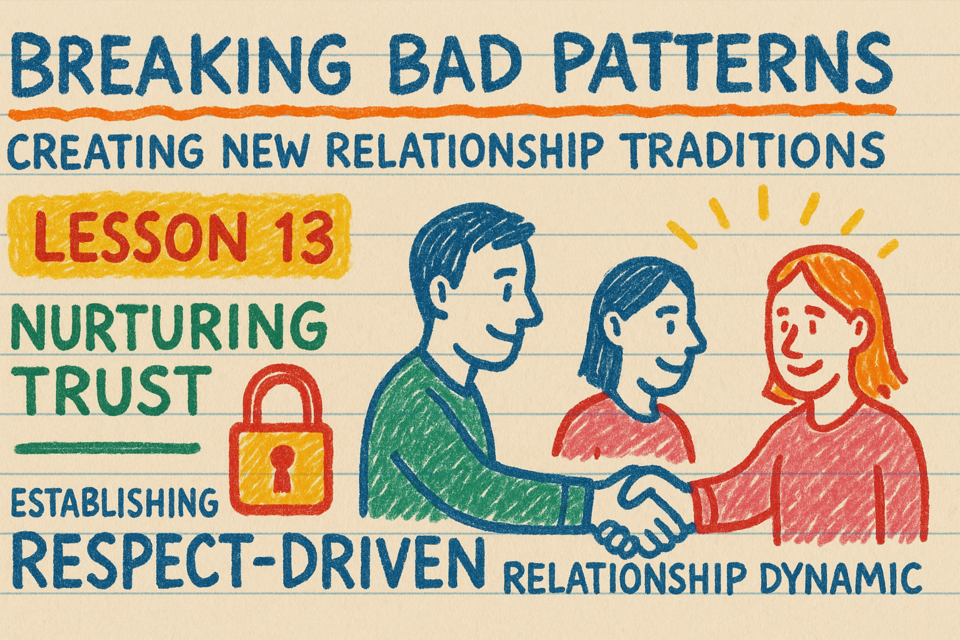 BREAKING BAD PATTERNS

CREATING NEW RELATIONSHIP TRADITIONS

LESSON 13

NURTURING TRUST

ESTABLISHING RESPECT-DRIVEN RELATIONSHIP DYNAMIC